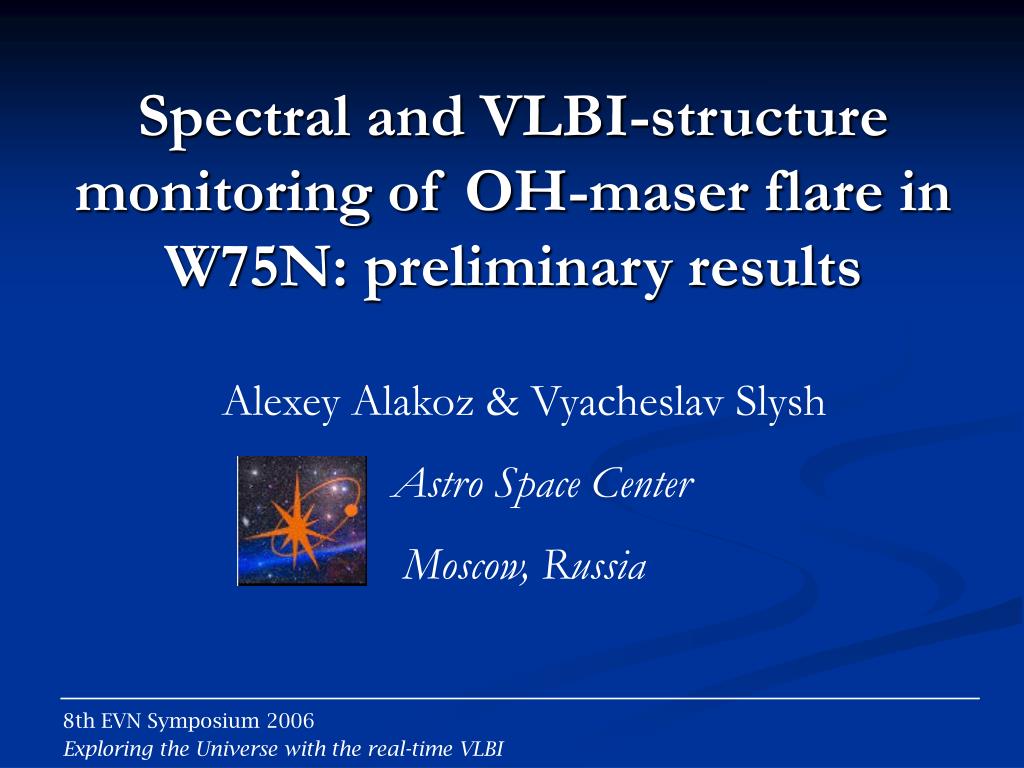 Spectral and VLBI-structure monitoring of OH-maser flare in W75N: preliminary results

Alexey Alakoz & Vyacheslav Slysh

Astro Space Center

Moscow, Russia

8th EVN Symposium 2006
Exploring the Universe with the real-time VLBI